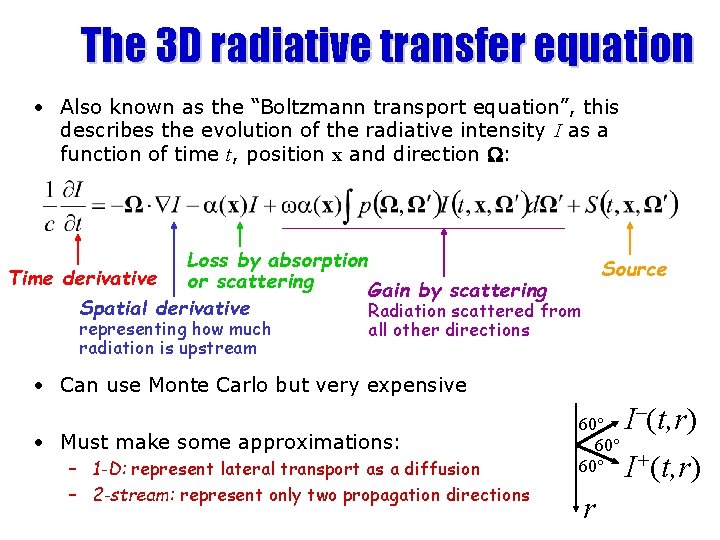 The 3D radiative transfer equation

• Also known as the "Boltzmann transport equation", this describes the evolution of the radiative intensity $I$ as a function of time $t$, position $\mathbf{x}$ and direction $\mathbf{\Omega}$:

$\frac{1}{c}\frac{\partial I}{\partial t} = -\mathbf{\Omega}\cdot\nabla I - \alpha(\mathbf{x})I + \omega\alpha(\mathbf{x})\int p(\mathbf{\Omega},\mathbf{\Omega}')I(t,\mathbf{x},\mathbf{\Omega}')d\mathbf{\Omega}' + S(t,\mathbf{x},\mathbf{\Omega}')$

Time derivative

Spatial derivative
representing how much radiation is upstream

Loss by absorption or scattering

Gain by scattering
Radiation scattered from all other directions

Source

• Can use Monte Carlo but very expensive

• Must make some approximations:
– 1-D: represent lateral transport as a diffusion
– 2-stream: represent only two propagation directions

60° $I^{-}(t,r)$
60°
60° $I^{+}(t,r)$
$r$